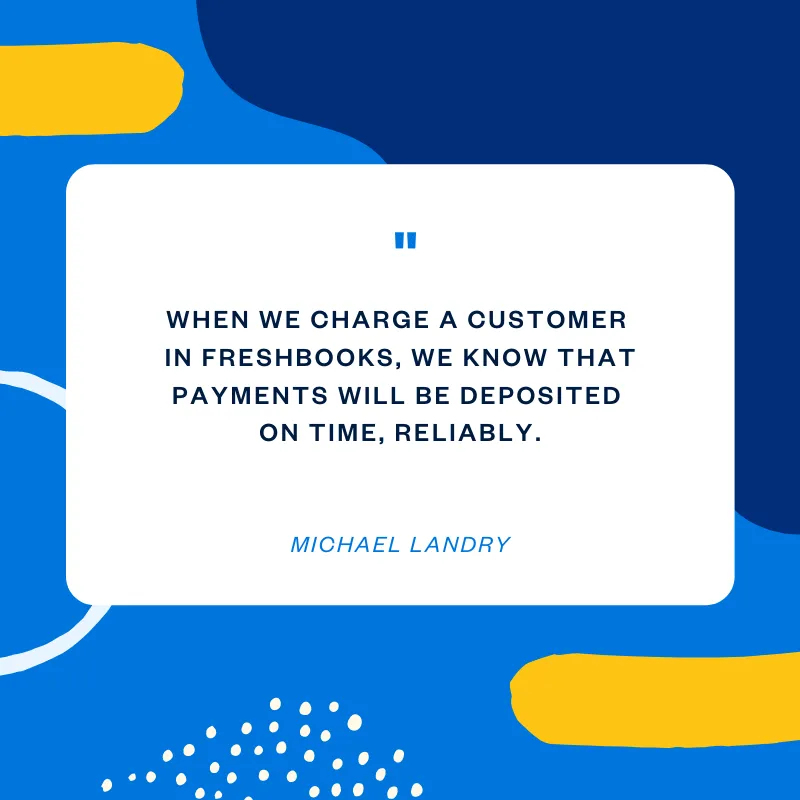 "

WHEN WE CHARGE A CUSTOMER IN FRESHBOOKS, WE KNOW THAT PAYMENTS WILL BE DEPOSITED ON TIME, RELIABLY.

MICHAEL LANDRY